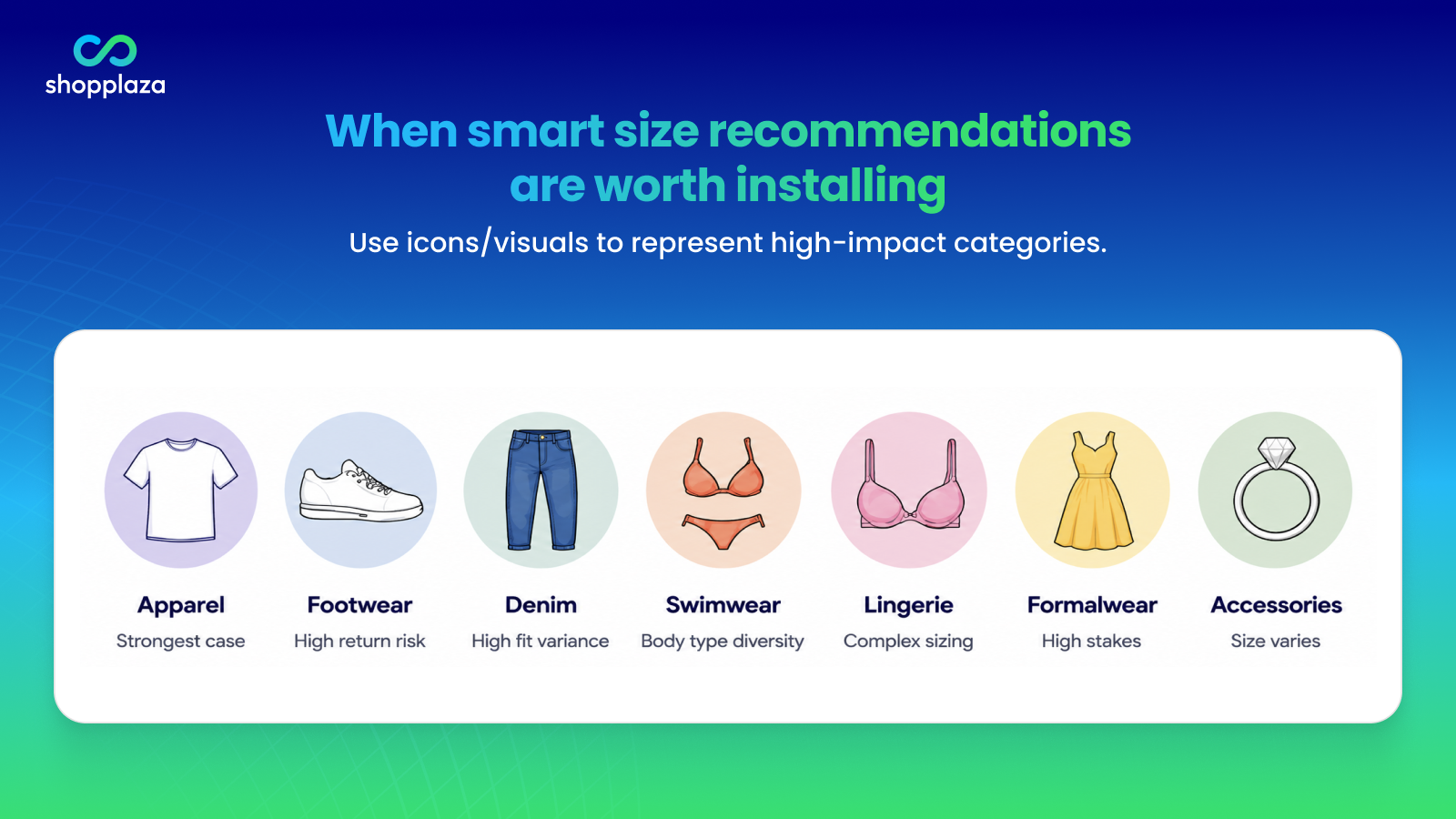 shopplaza

When smart size recommendations are worth installing

Use icons/visuals to represent high-impact categories.

Apparel
Strongest case

Footwear
High return risk

Denim
High fit variance

Swimwear
Body type diversity

Lingerie
Complex sizing

Formalwear
High stakes

Accessories
Size varies